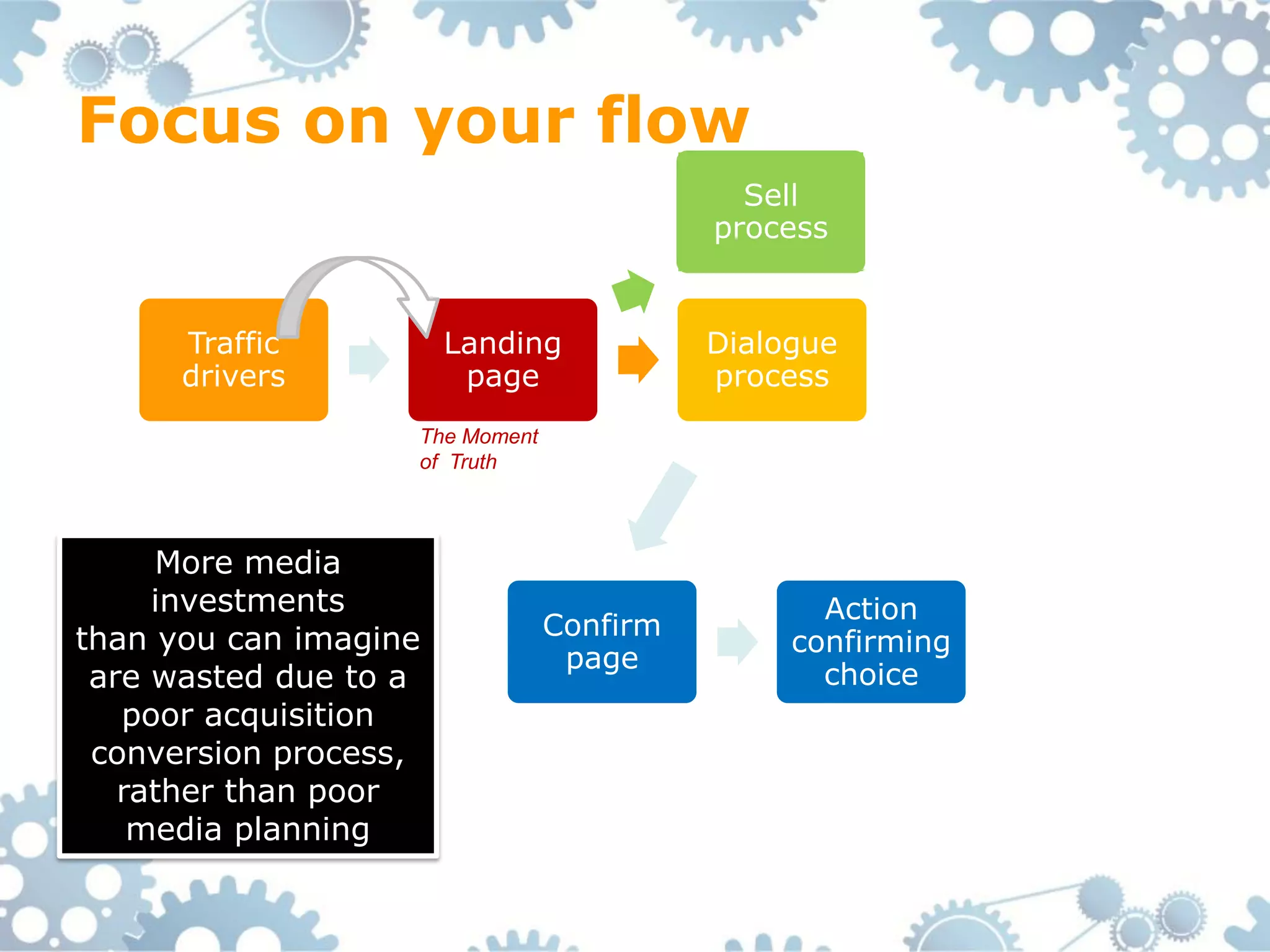 Focus on your flow

Sell process

Traffic drivers

Landing page

Dialogue process

The Moment of Truth

More media investments than you can imagine are wasted due to a poor acquisition conversion process, rather than poor media planning

Confirm page

Action confirming choice